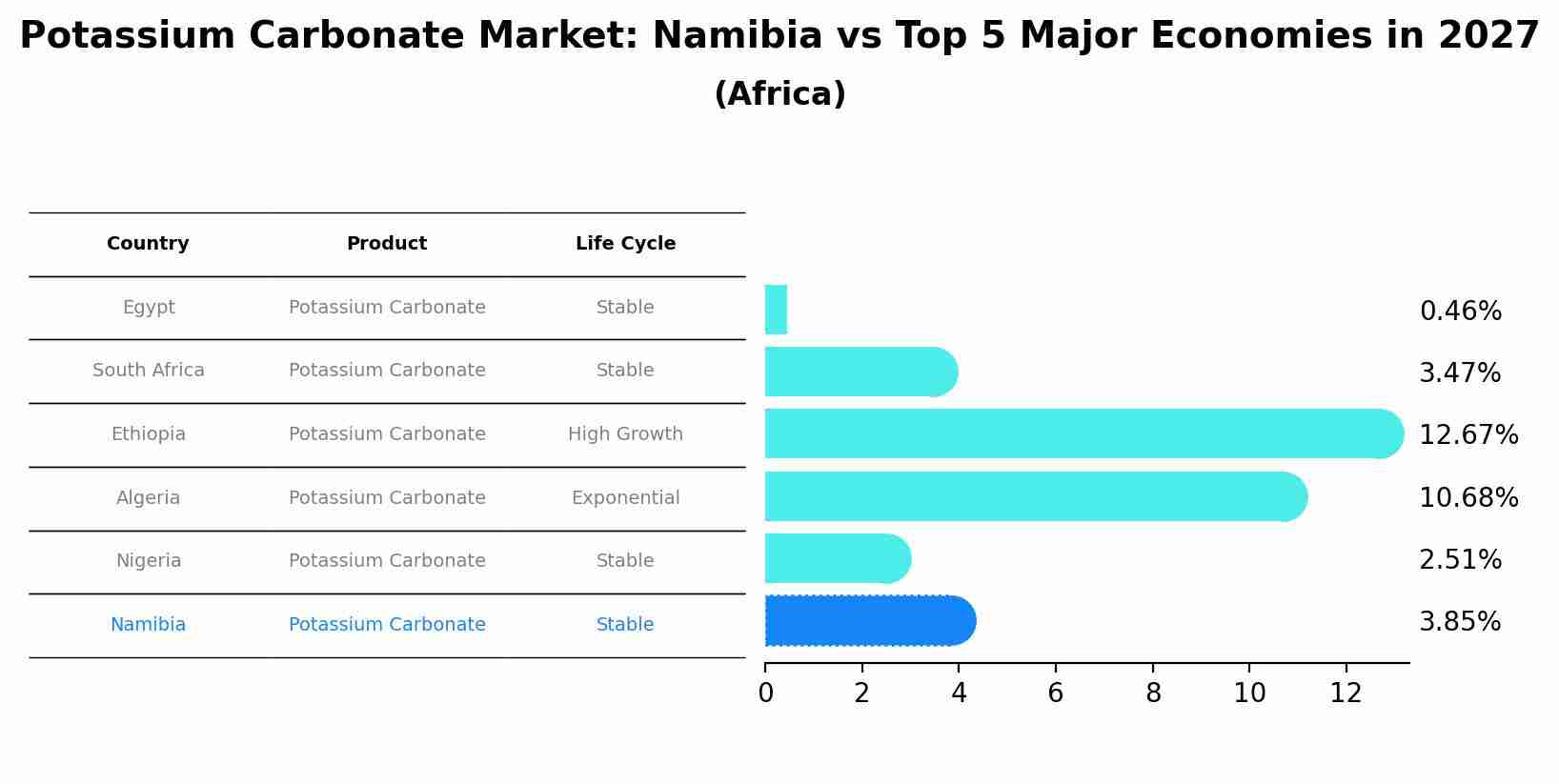 Potassium Carbonate Market: Namibia vs Top 5 Major Economies in 2027
(Africa)

| Country | Product | Life Cycle |
|---|---|---|
| Egypt | Potassium Carbonate | Stable |
| South Africa | Potassium Carbonate | Stable |
| Ethiopia | Potassium Carbonate | High Growth |
| Algeria | Potassium Carbonate | Exponential |
| Nigeria | Potassium Carbonate | Stable |
| Namibia | Potassium Carbonate | Stable |

0.46%
3.47%
12.67%
10.68%
2.51%
3.85%

0 2 4 6 8 10 12